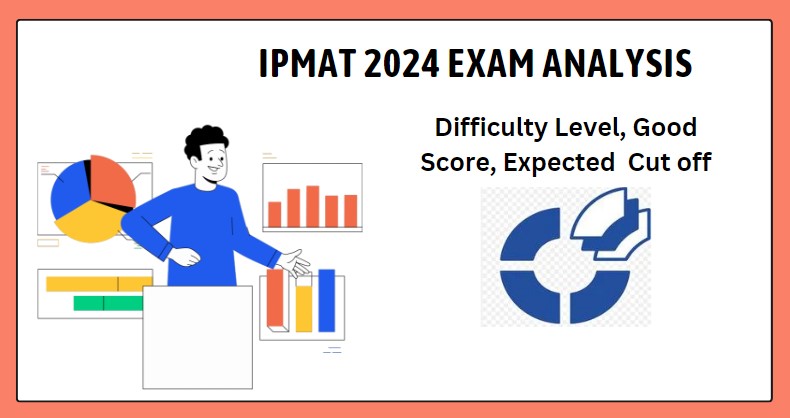 IPMAT 2024 EXAM ANALYSIS

Difficulty Level, Good Score, Expected Cut off